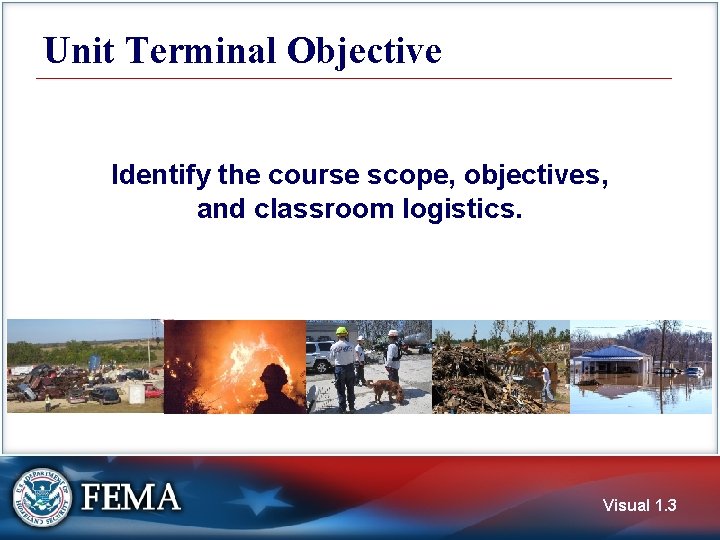 Unit Terminal Objective

Identify the course scope, objectives, and classroom logistics.

U.S. DEPARTMENT OF HOMELAND SECURITY

FEMA

Visual 1.3